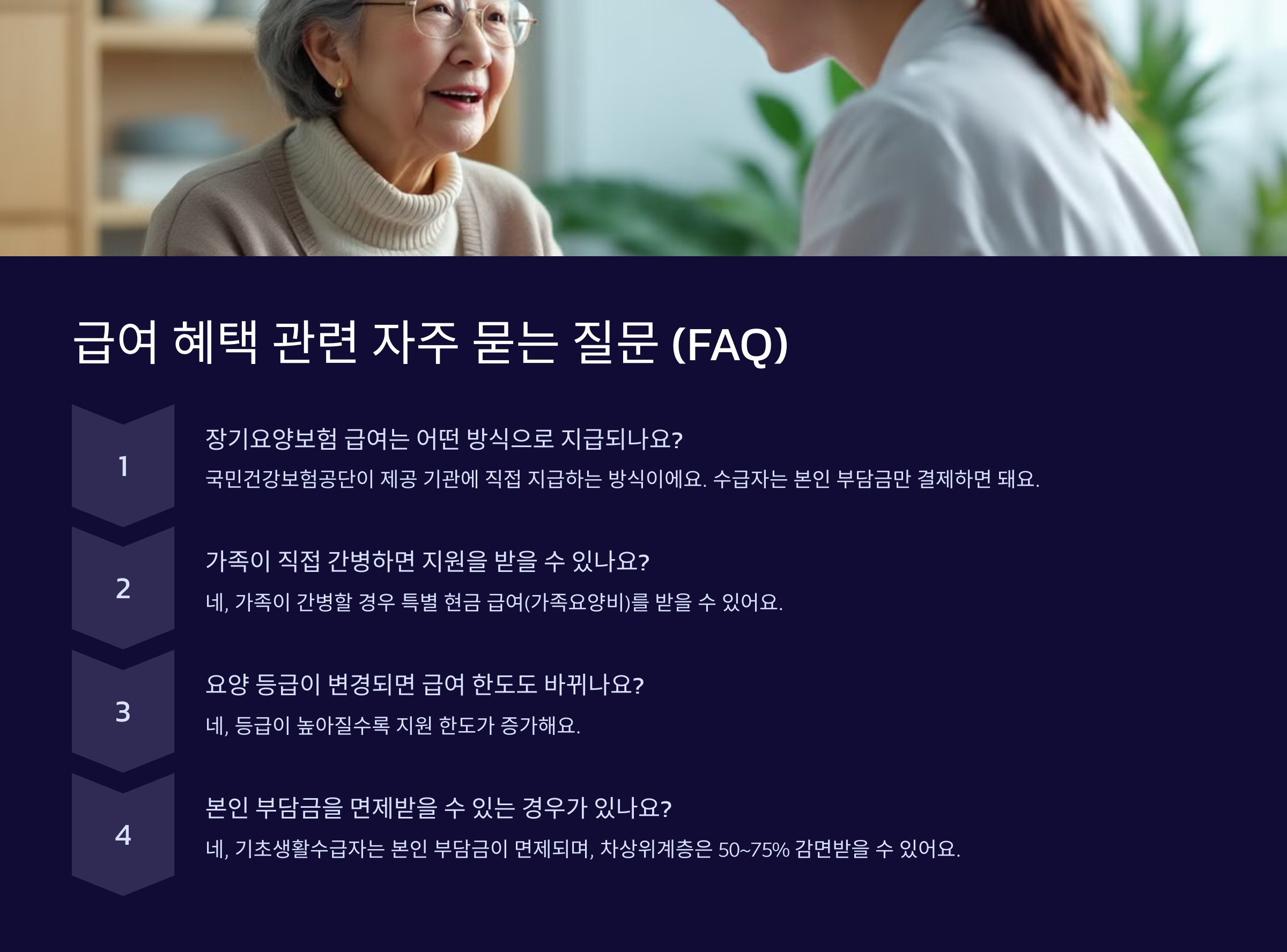 급여 혜택 관련 자주 묻는 질문 (FAQ)

1

장기요양보험 급여는 어떤 방식으로 지급되나요?

국민건강보험공단이 제공 기관에 직접 지급하는 방식이에요. 수급자는 본인 부담금만 결제하면 돼요.

2

가족이 직접 간병하면 지원을 받을 수 있나요?

네, 가족이 간병할 경우 특별 현금 급여(가족요양비)를 받을 수 있어요.

3

요양 등급이 변경되면 급여 한도도 바뀌나요?

네, 등급이 높아질수록 지원 한도가 증가해요.

4

본인 부담금을 면제받을 수 있는 경우가 있나요?

네, 기초생활수급자는 본인 부담금이 면제되며, 차상위계층은 50~75% 감면받을 수 있어요.